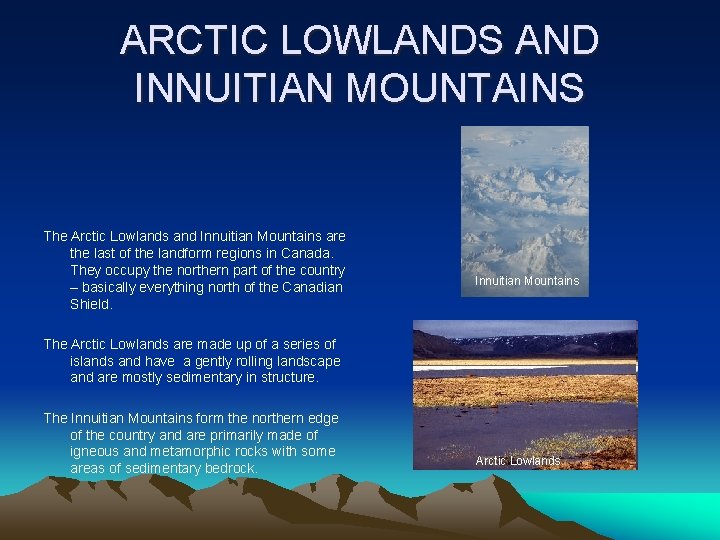 ARCTIC LOWLANDS AND INNUITIAN MOUNTAINS

The Arctic Lowlands and Innuitian Mountains are the last of the landform regions in Canada. They occupy the northern part of the country – basically everything north of the Canadian Shield.

The Arctic Lowlands are made up of a series of islands and have a gently rolling landscape and are mostly sedimentary in structure.

The Innuitian Mountains form the northern edge of the country and are primarily made of igneous and metamorphic rocks with some areas of sedimentary bedrock.

Innuitian Mountains

Arctic Lowlands